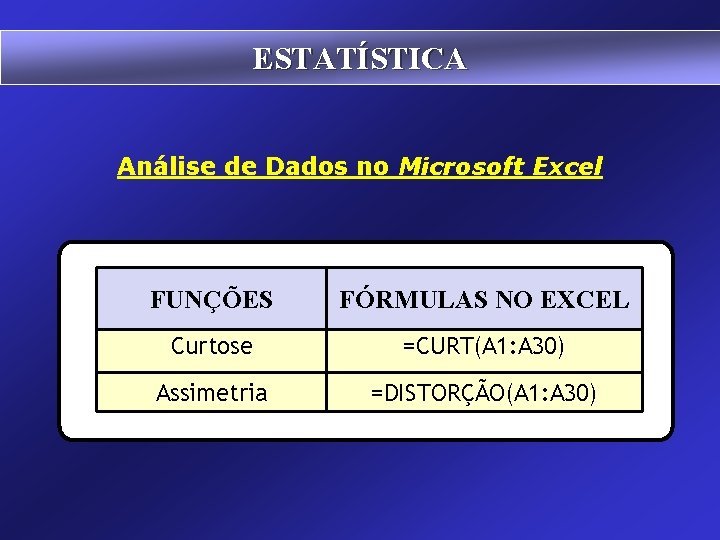 ESTATÍSTICA

Análise de Dados no Microsoft Excel

| FUNÇÕES | FÓRMULAS NO EXCEL |
|---|---|
| Curtose | =CURT(A1:A30) |
| Assimetria | =DISTORÇÃO(A1:A30) |